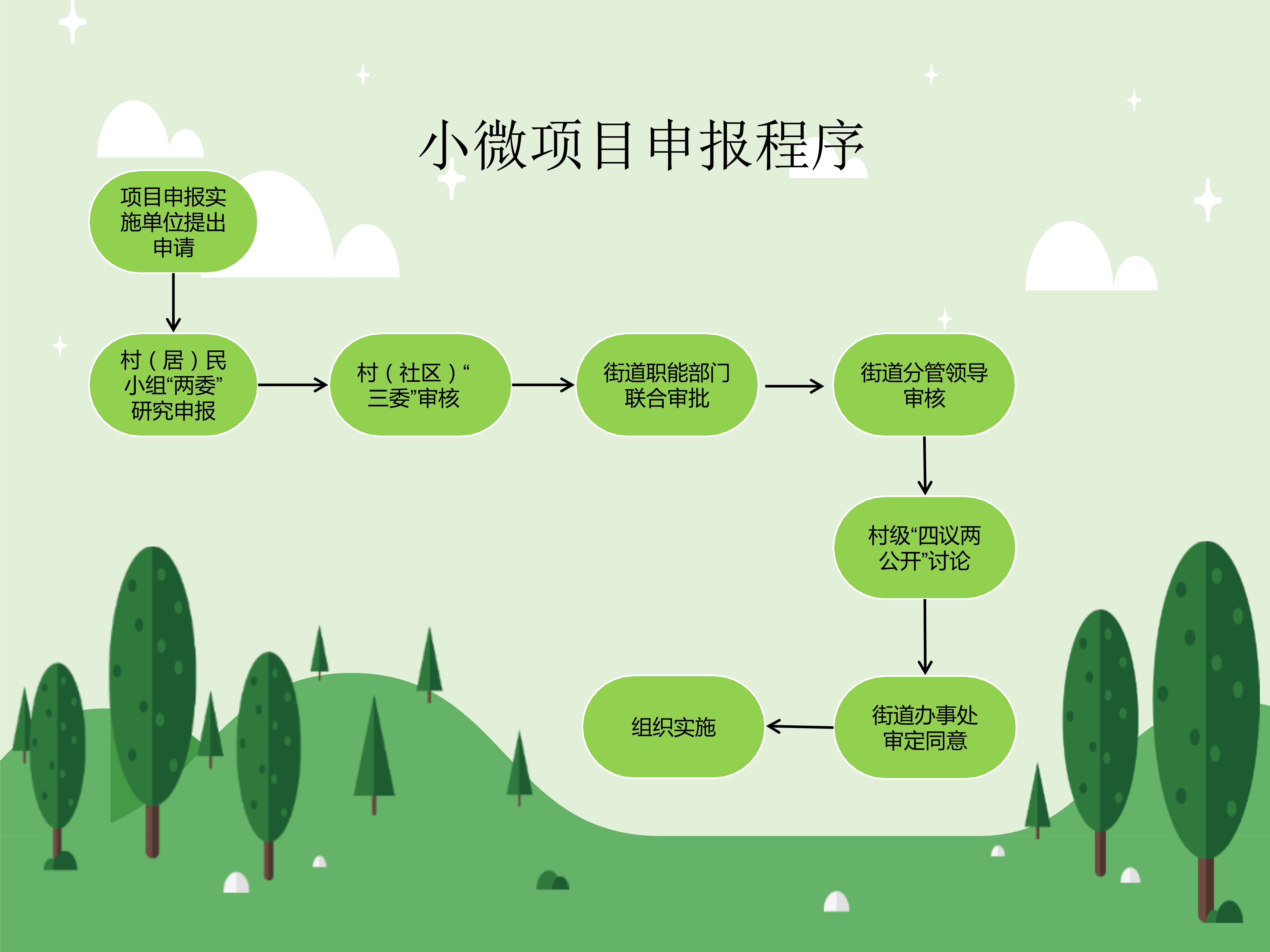 小微项目申报程序

项目申报实施单位提出申请

村（居）民小组“两委”研究申报

村（社区）“三委”审核

街道职能部门联合审批

街道分管领导审核

村级“四议两公开”讨论

街道办事处审定同意

组织实施